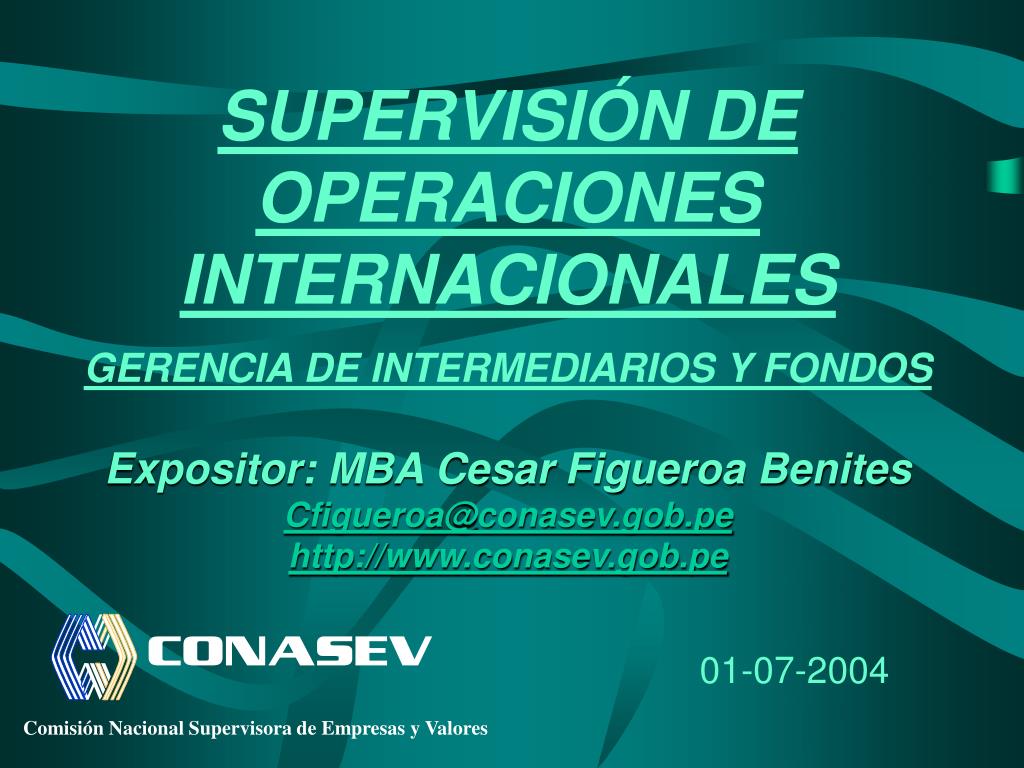 SUPERVISIÓN DE OPERACIONES INTERNACIONALES

GERENCIA DE INTERMEDIARIOS Y FONDOS

Expositor: MBA Cesar Figueroa Benites
Cfigueroa@conasev.gob.pe
http://www.conasev.gob.pe

CONASEV

01-07-2004

Comisión Nacional Supervisora de Empresas y Valores